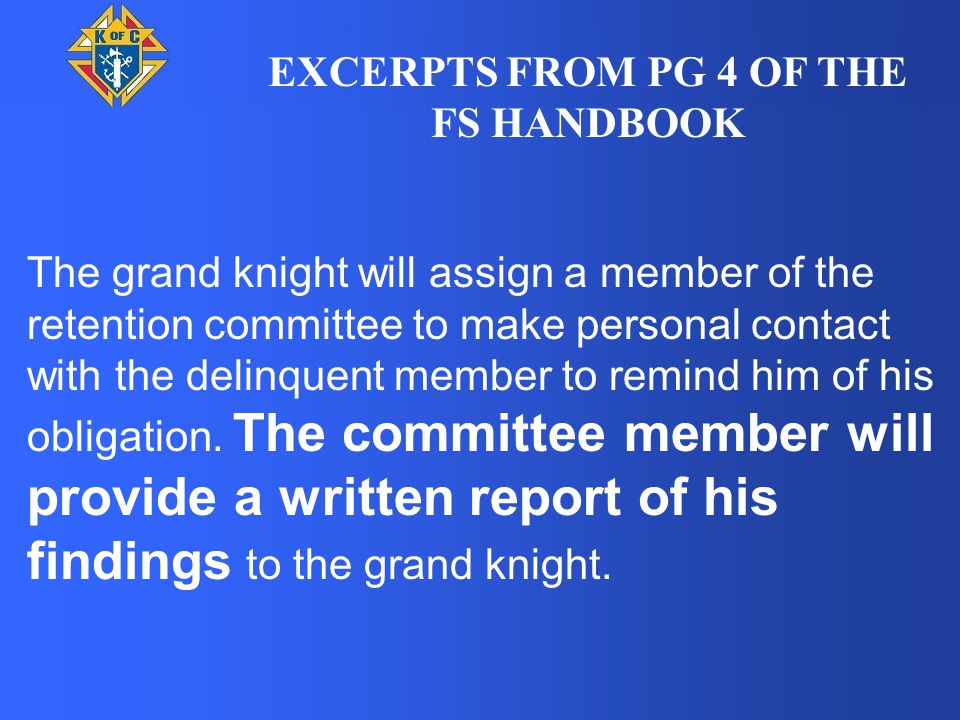 K OF C

EXCERPTS FROM PG 4 OF THE FS HANDBOOK

The grand knight will assign a member of the retention committee to make personal contact with the delinquent member to remind him of his obligation. The committee member will provide a written report of his findings to the grand knight.